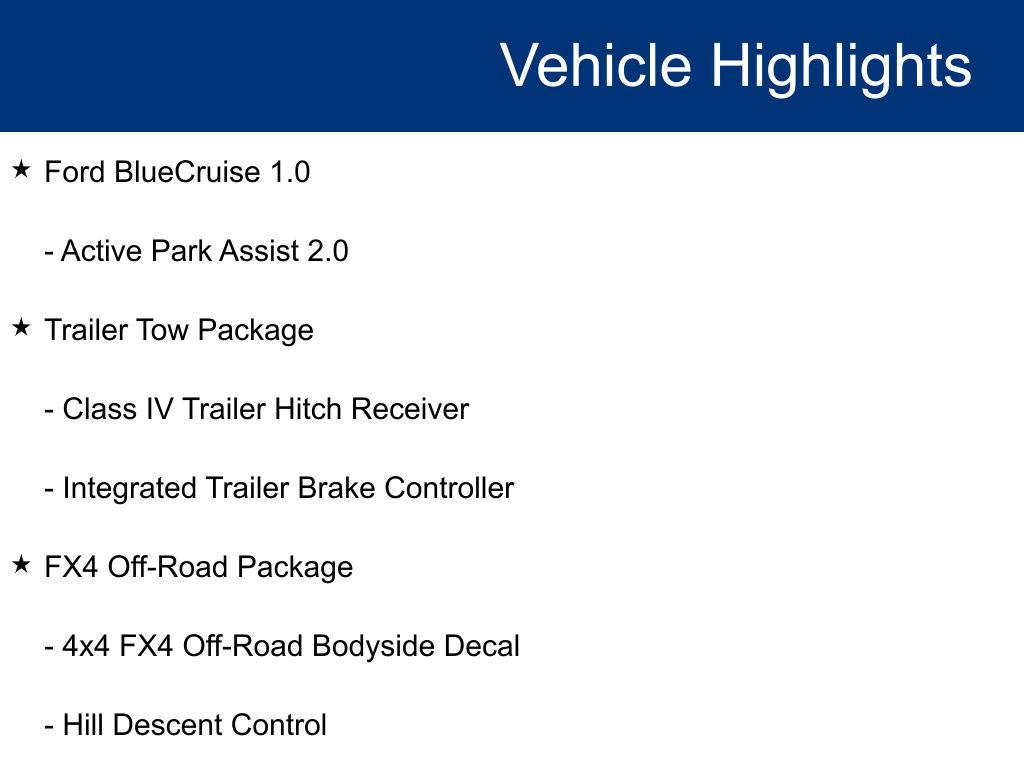 Vehicle Highlights

★ Ford BlueCruise 1.0

- Active Park Assist 2.0

★ Trailer Tow Package

- Class IV Trailer Hitch Receiver

- Integrated Trailer Brake Controller

★ FX4 Off-Road Package

- 4x4 FX4 Off-Road Bodyside Decal

- Hill Descent Control